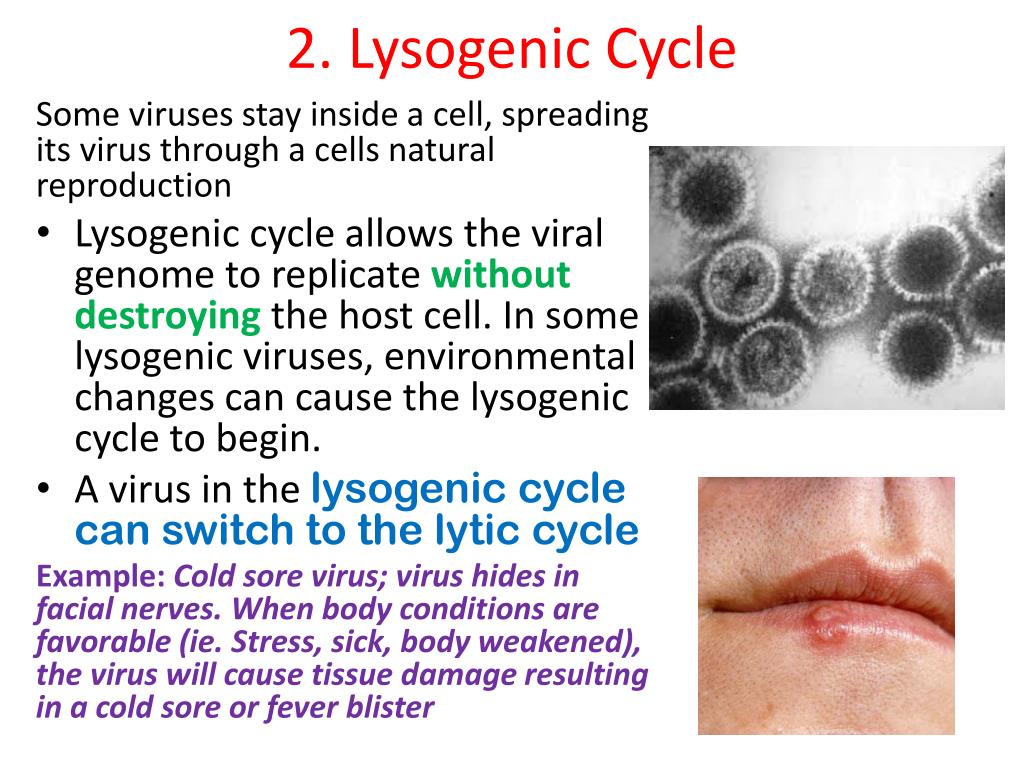 2. Lysogenic Cycle

Some viruses stay inside a cell, spreading its virus through a cells natural reproduction

• Lysogenic cycle allows the viral genome to replicate without destroying the host cell. In some lysogenic viruses, environmental changes can cause the lysogenic cycle to begin.

• A virus in the lysogenic cycle can switch to the lytic cycle

Example: Cold sore virus; virus hides in facial nerves. When body conditions are favorable (ie. Stress, sick, body weakened), the virus will cause tissue damage resulting in a cold sore or fever blister